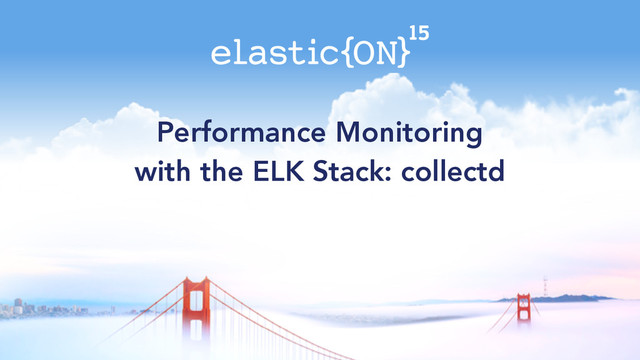 elastic{ON}$^{15}$

Performance Monitoring with the ELK Stack: collectd